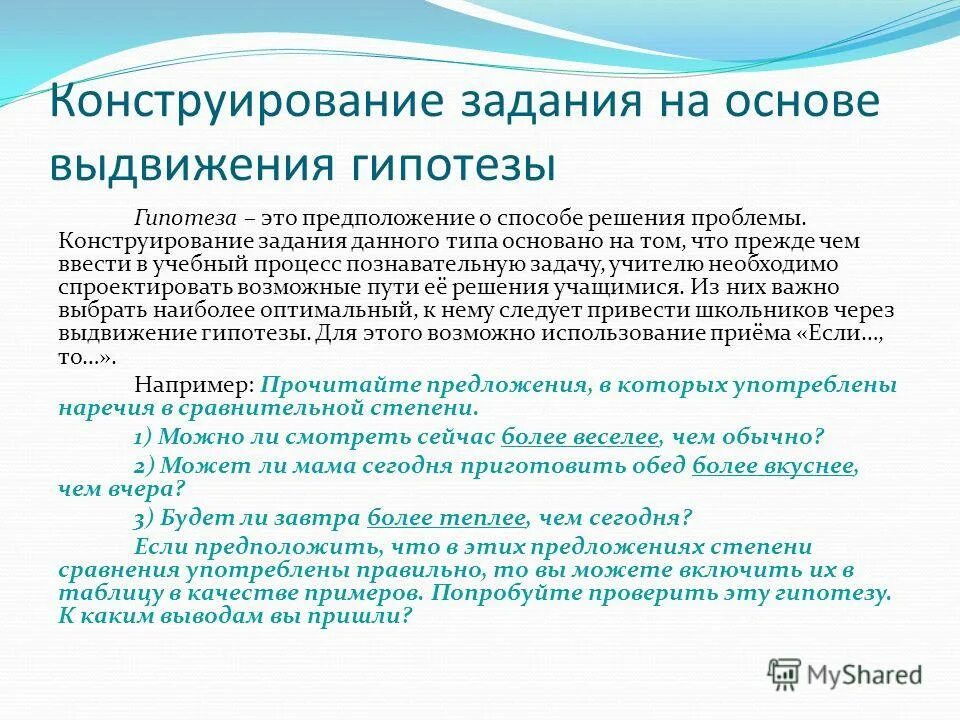 Конструирование задания на основе выдвижения гипотезы

Гипотеза – это предположение о способе решения проблемы. Конструирование задания данного типа основано на том, что прежде чем ввести в учебный процесс познавательную задачу, учителю необходимо спроектировать возможные пути её решения учащимися. Из них важно выбрать наиболее оптимальный, к нему следует привести школьников через выдвижение гипотезы. Для этого возможно использование приёма «Если…, то…».

Например: Прочитайте предложения, в которых употреблены наречия в сравнительной степени.

1) Можно ли смотреть сейчас более веселее, чем обычно?

2) Может ли мама сегодня приготовить обед более вкуснее, чем вчера?

3) Будет ли завтра более теплее, чем сегодня?

Если предположить, что в этих предложениях степени сравнения употреблены правильно, то вы можете включить их в таблицу в качестве примеров. Попробуйте проверить эту гипотезу. К каким выводам вы пришли?

MyShared